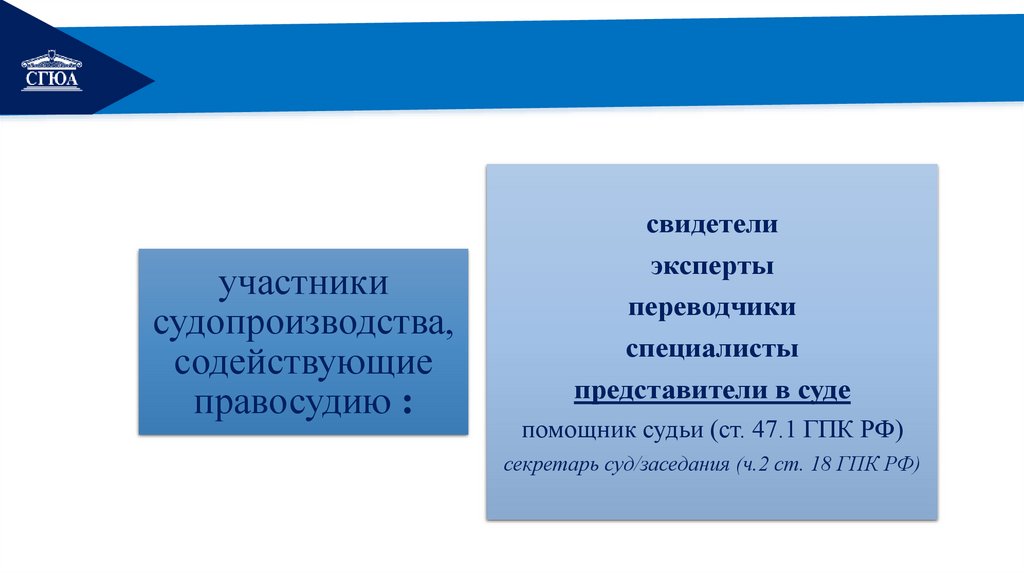 СГЮА

участники судопроизводства, содействующие правосудию :

свидетели

эксперты

переводчики

специалисты

представители в суде

помощник судьи (ст. 47.1 ГПК РФ)

секретарь суд/заседания (ч.2 ст. 18 ГПК РФ)